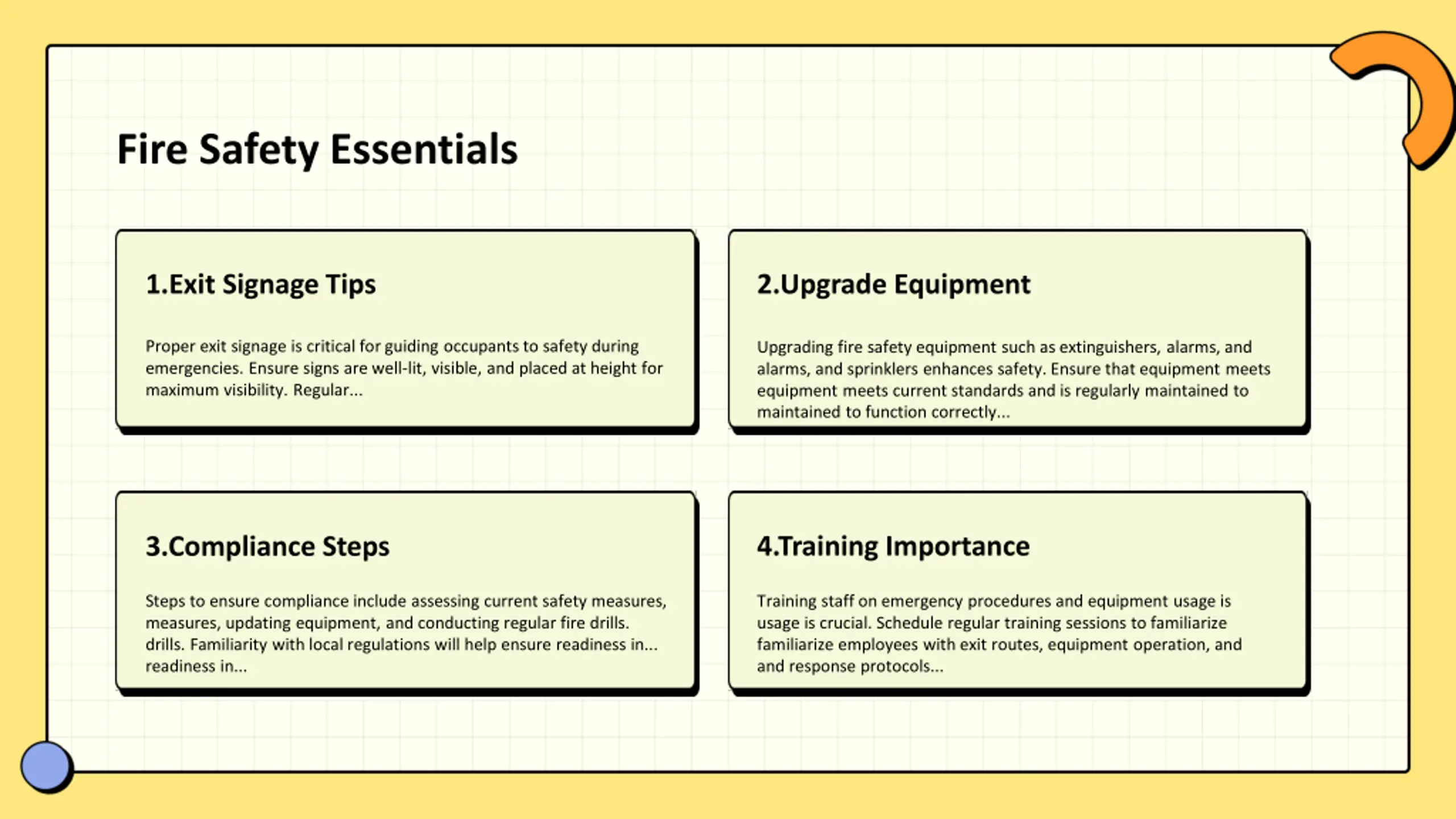 Fire Safety Essentials

1.Exit Signage Tips

Proper exit signage is critical for guiding occupants to safety during emergencies. Ensure signs are well-lit, visible, and placed at height for maximum visibility. Regular...

2.Upgrade Equipment

Upgrading fire safety equipment such as extinguishers, alarms, and alarms, and sprinklers enhances safety. Ensure that equipment meets equipment meets current standards and is regularly maintained to maintained to function correctly...

3.Compliance Steps

Steps to ensure compliance include assessing current safety measures, measures, updating equipment, and conducting regular fire drills. drills. Familiarity with local regulations will help ensure readiness in... readiness in...

4.Training Importance

Training staff on emergency procedures and equipment usage is usage is crucial. Schedule regular training sessions to familiarize familiarize employees with exit routes, equipment operation, and and response protocols...